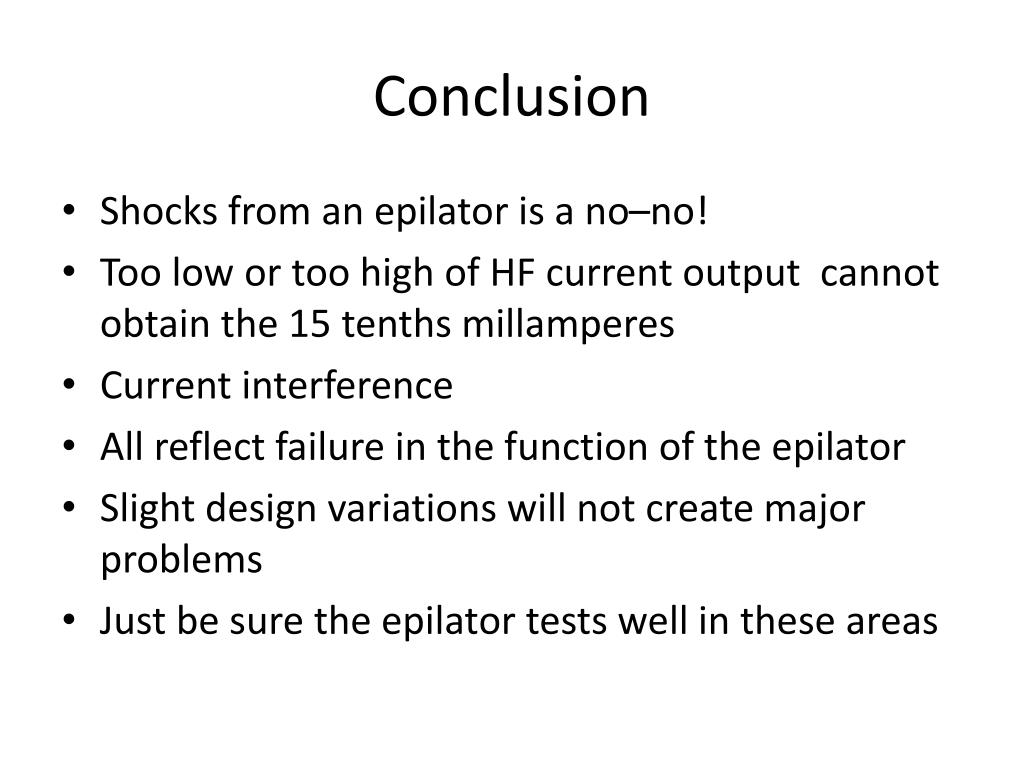 Conclusion

• Shocks from an epilator is a no–no!
• Too low or too high of HF current output cannot obtain the 15 tenths millamperes
• Current interference
• All reflect failure in the function of the epilator
• Slight design variations will not create major problems
• Just be sure the epilator tests well in these areas